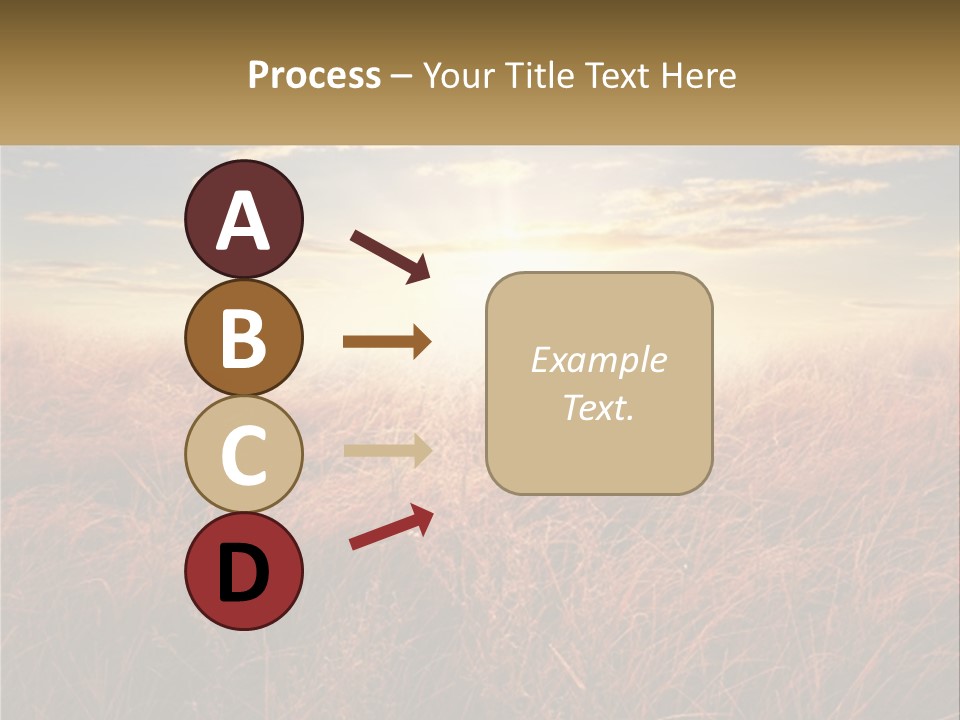 Process – Your Title Text Here

A

B

C

D

Example Text.